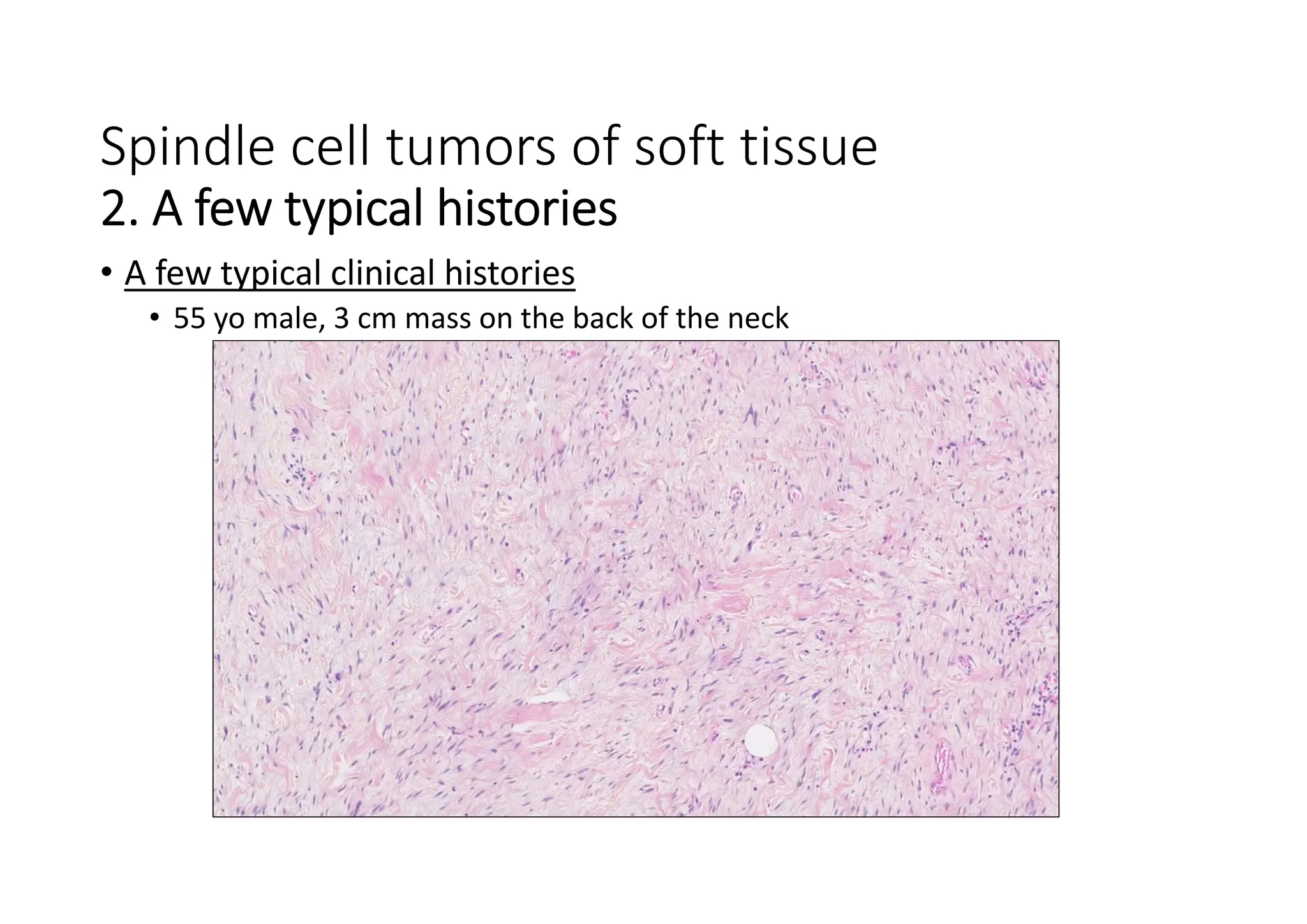 Spindle cell tumors of soft tissue
2. A few typical histories

• A few typical clinical histories
 • 55 yo male, 3 cm mass on the back of the neck